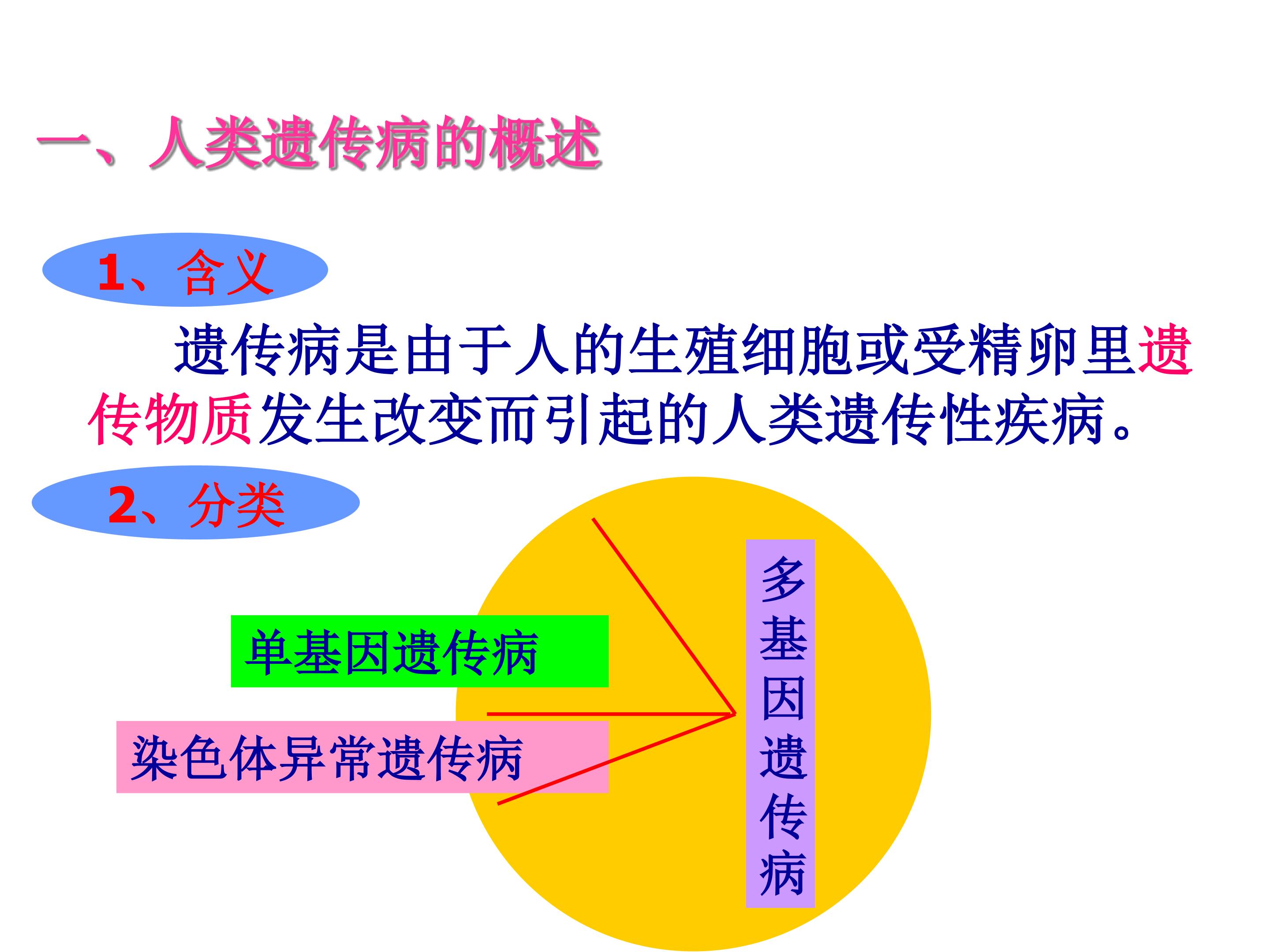 一、人类遗传病的概述

1、含义

遗传病是由于人的生殖细胞或受精卵里遗传物质发生改变而引起的人类遗传性疾病。

2、分类

单基因遗传病

染色体异常遗传病

多基因遗传病